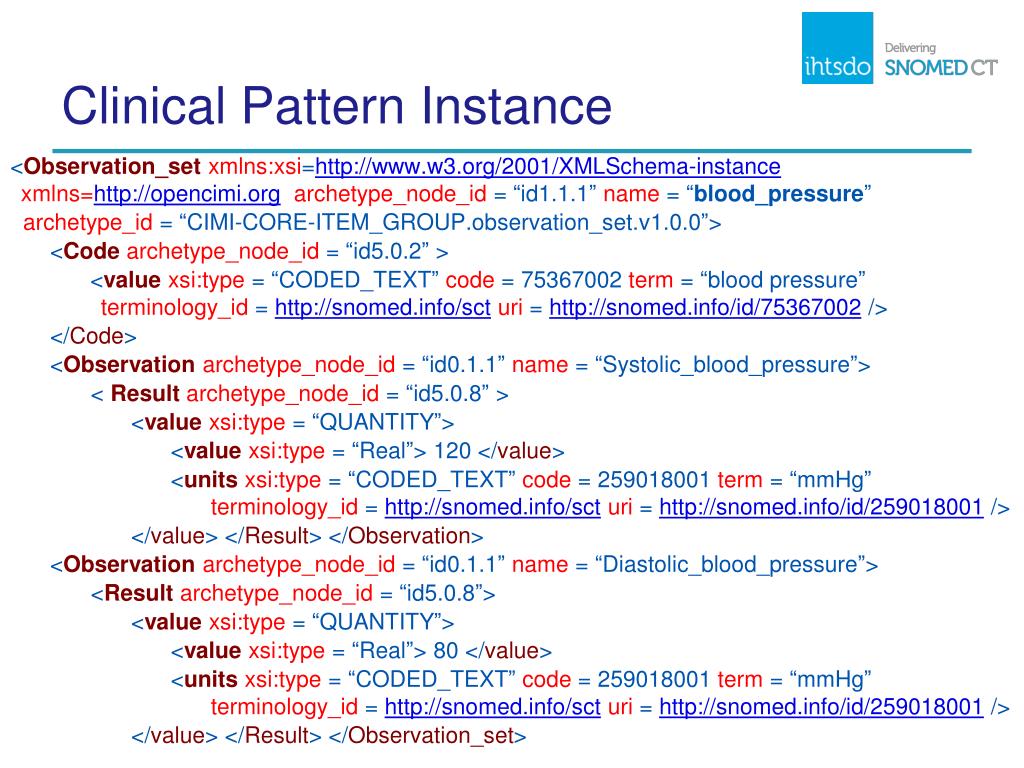 ihtsdo Delivering SNOMED CT

Clinical Pattern Instance

<Observation_set xmlns:xsi=http://www.w3.org/2001/XMLSchema-instance xmlns=http://opencimi.org archetype_node_id = “id1.1.1” name = “blood_pressure” archetype_id = “CIMI-CORE-ITEM_GROUP.observation_set.v1.0.0”>
<Code archetype_node_id = “id5.0.2” >
<value xsi:type = “CODED_TEXT” code = 75367002 term = “blood pressure” terminology_id = http://snomed.info/sct uri = http://snomed.info/id/75367002 />
</Code>
<Observation archetype_node_id = “id0.1.1” name = “Systolic_blood_pressure”>
< Result archetype_node_id = “id5.0.8” >
<value xsi:type = “QUANTITY”>
<value xsi:type = “Real”> 120 </value>
<units xsi:type = “CODED_TEXT” code = 259018001 term = “mmHg” terminology_id = http://snomed.info/sct uri = http://snomed.info/id/259018001 />
</value> </Result> </Observation>
<Observation archetype_node_id = “id0.1.1” name = “Diastolic_blood_pressure”>
<Result archetype_node_id = “id5.0.8”>
<value xsi:type = “QUANTITY”>
<value xsi:type = “Real”> 80 </value>
<units xsi:type = “CODED_TEXT” code = 259018001 term = “mmHg” terminology_id = http://snomed.info/sct uri = http://snomed.info/id/259018001 />
</value> </Result> </Observation_set>